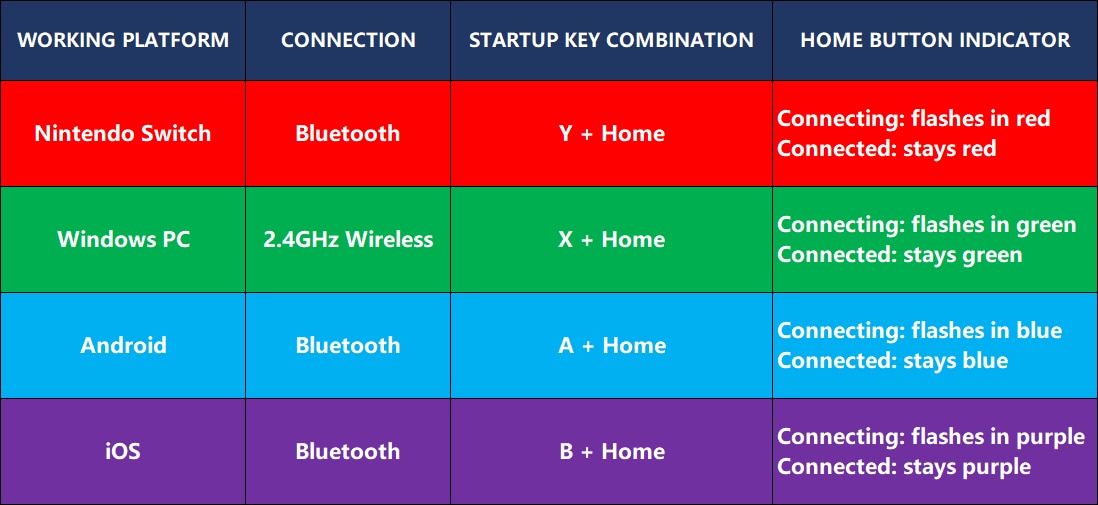 | WORKING PLATFORM | CONNECTION | STARTUP KEY COMBINATION | HOME BUTTON INDICATOR |
|---|---|---|---|
| Nintendo Switch | Bluetooth | Y + Home | Connecting: flashes in red Connected: stays red |
| Windows PC | 2.4GHz Wireless | X + Home | Connecting: flashes in green Connected: stays green |
| Android | Bluetooth | A + Home | Connecting: flashes in blue Connected: stays blue |
| iOS | Bluetooth | B + Home | Connecting: flashes in purple Connected: stays purple |